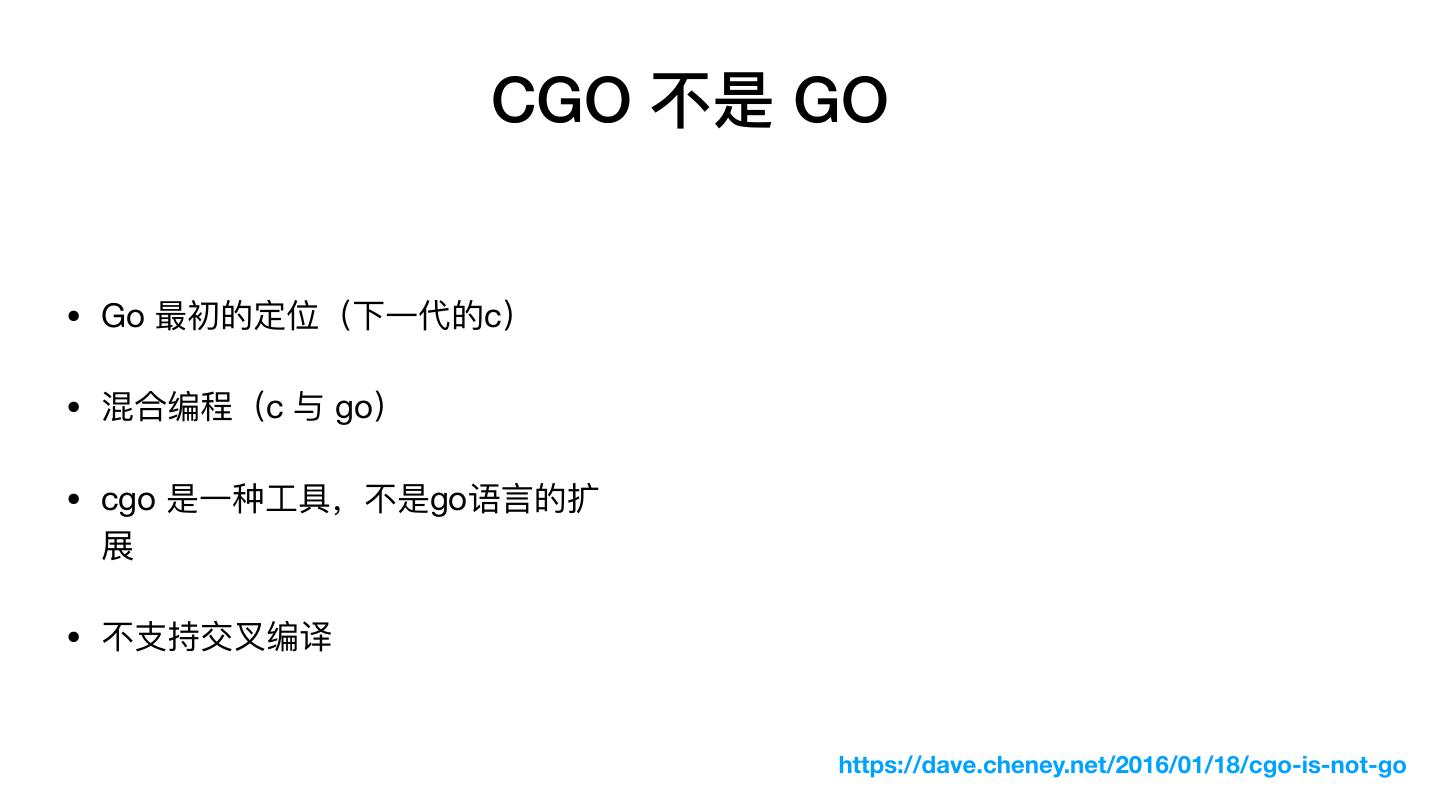 CGO 不是 GO

• Go 最初的定位（下一代的c）

• 混合编程（c 与 go）

• cgo 是一种工具，不是go语言的扩展

• 不支持交叉编译

https://dave.cheney.net/2016/01/18/cgo-is-not-go